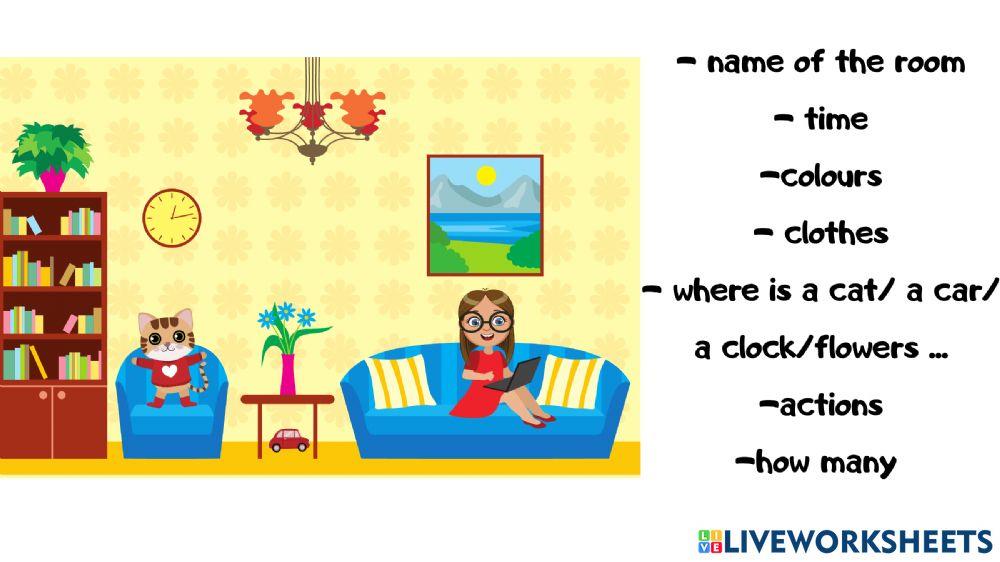 - name of the room
- time
-colours
- clothes
- where is a cat/ a car/ a clock/flowers ...
-actions
-how many

LIVEWORKSHEETS